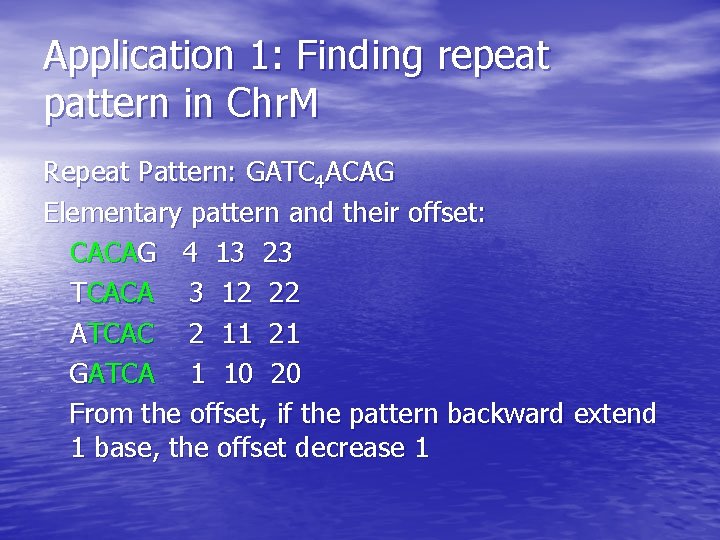 Application 1: Finding repeat pattern in ChrM

Repeat Pattern: GATC$_4$ACAG

Elementary pattern and their offset:

CACAG 4 13 23

TCACA 3 12 22

ATCAC 2 11 21

GATCA 1 10 20

From the offset, if the pattern backward extend 1 base, the offset decrease 1